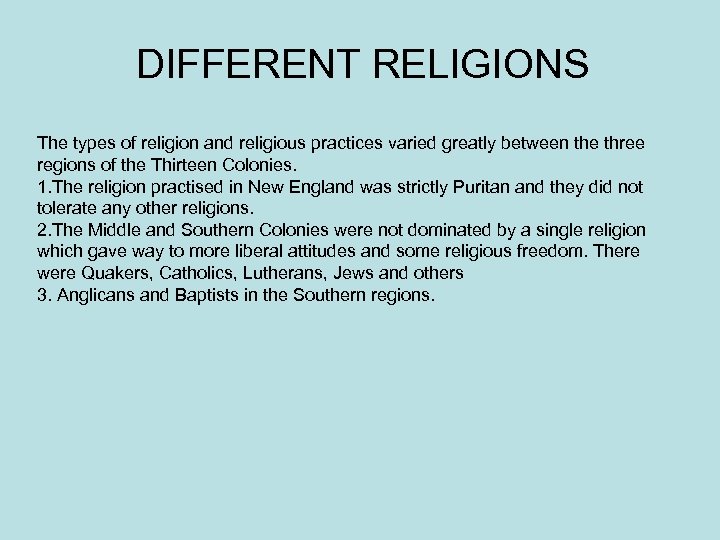 DIFFERENT RELIGIONS

The types of religion and religious practices varied greatly between the three regions of the Thirteen Colonies.
1.The religion practised in New England was strictly Puritan and they did not tolerate any other religions.
2.The Middle and Southern Colonies were not dominated by a single religion which gave way to more liberal attitudes and some religious freedom. There were Quakers, Catholics, Lutherans, Jews and others
3. Anglicans and Baptists in the Southern regions.